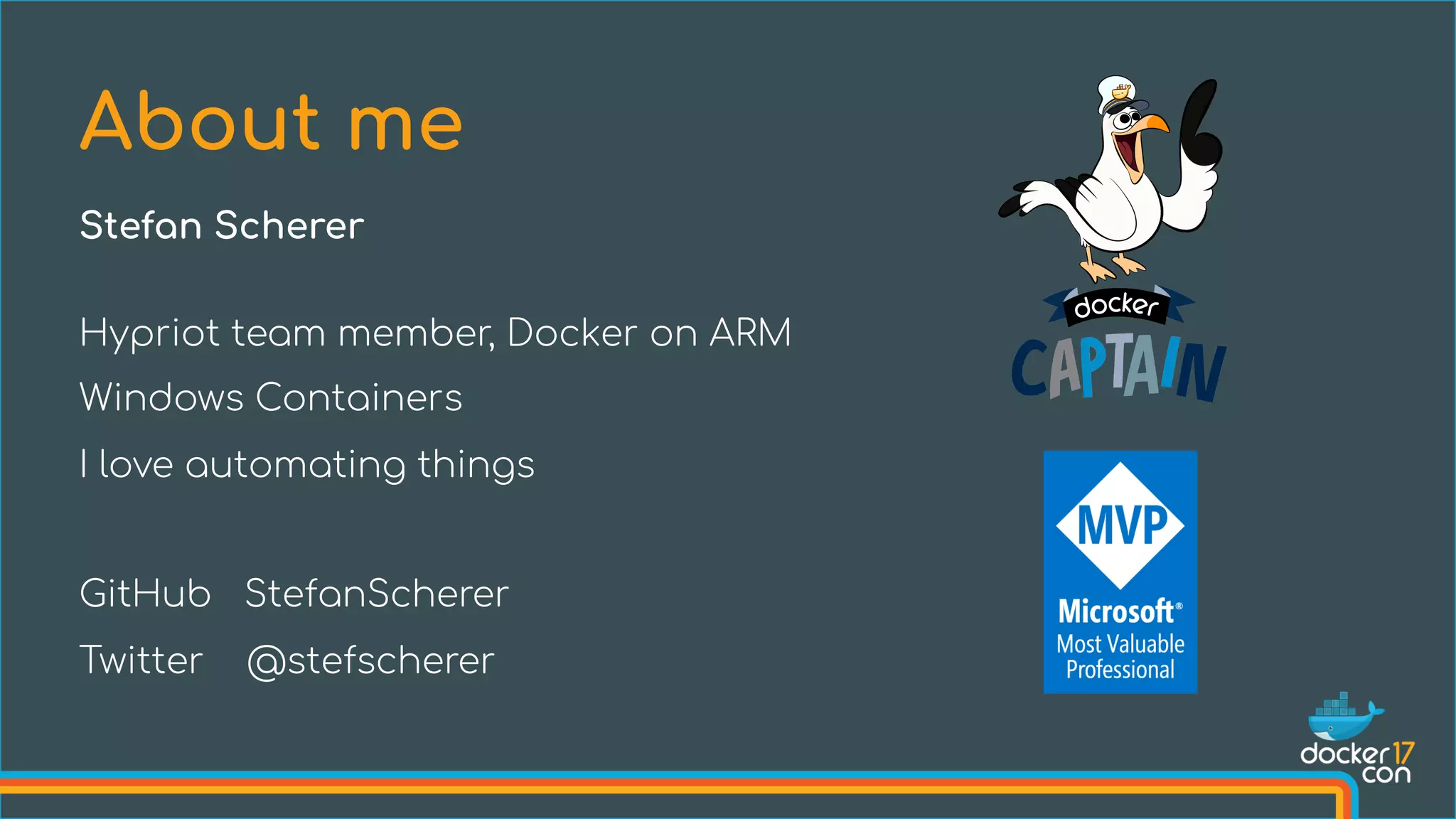 About me

Stefan Scherer

Hypriot team member, Docker on ARM

Windows Containers

I love automating things

GitHub StefanScherer

Twitter @stefscherer

docker
CAPTAIN

MVP
Microsoft®
Most Valuable Professional

docker 17
con